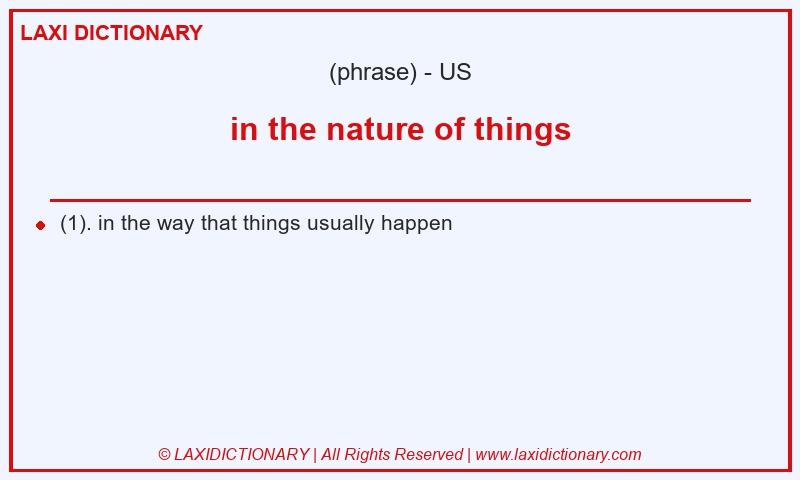 LAXI DICTIONARY

(phrase) - US

in the nature of things

(1). in the way that things usually happen

© LAXIDICTIONARY | All Rights Reserved | www.laxidictionary.com